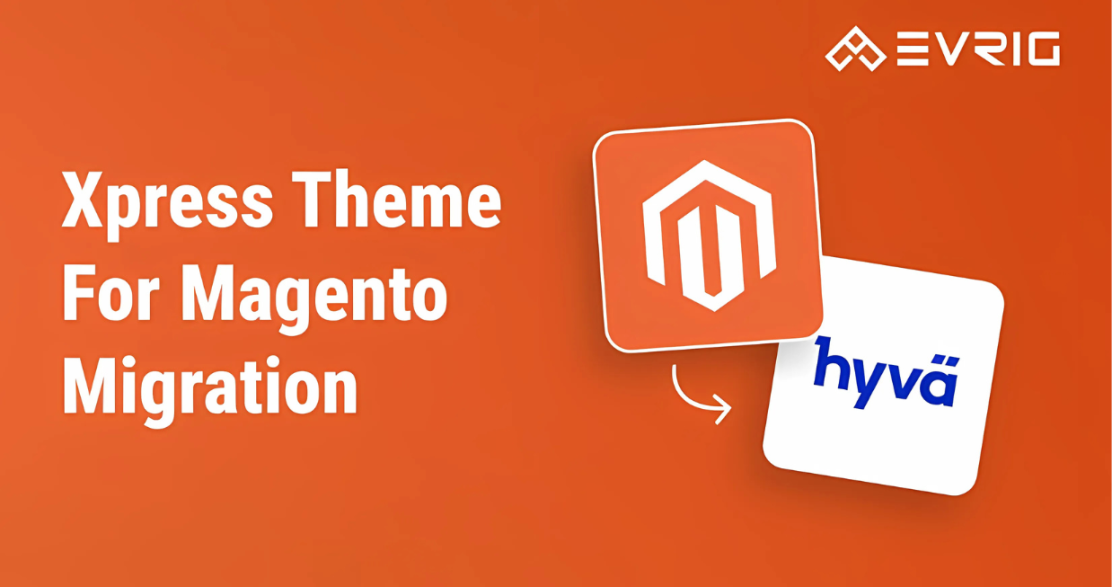 EVRIG

Xpress Theme For Magento Migration

hyvä